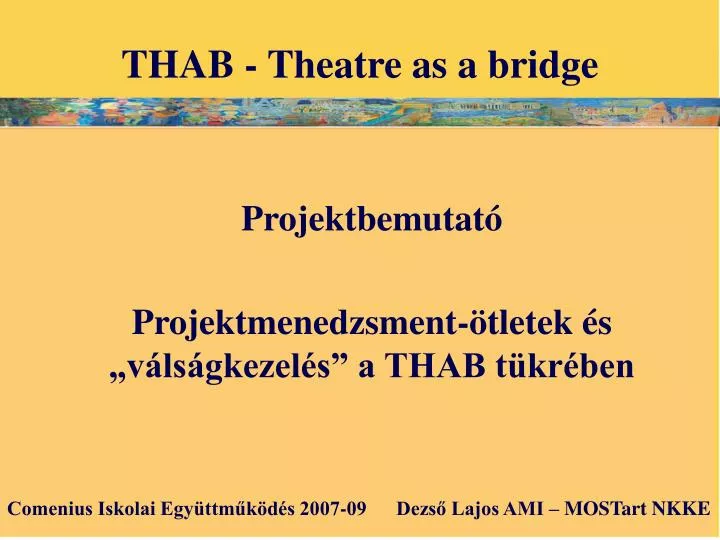 THAB - Theatre as a bridge

Projektbemutató

Projektmenedzsment-ötletek és „válságkezelés” a THAB tükrében

Comenius Iskolai Együttműködés 2007-09 Dezső Lajos AMI – MOSTart NKKE